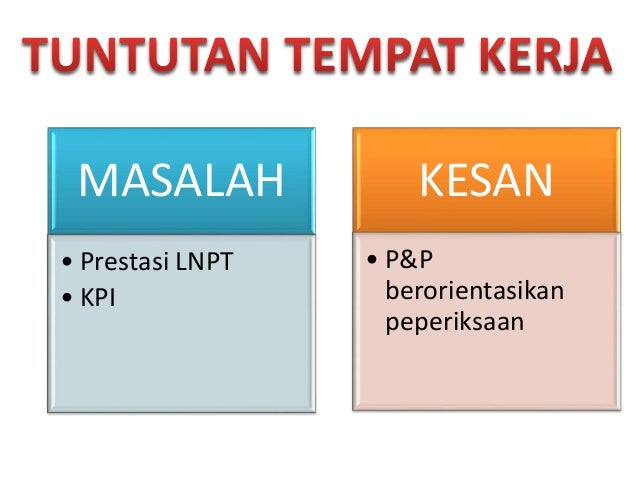 TUNTUTAN TEMPAT KERJA

MASALAH

• Prestasi LNPT
• KPI

KESAN

• P&P berorientasikan peperiksaan